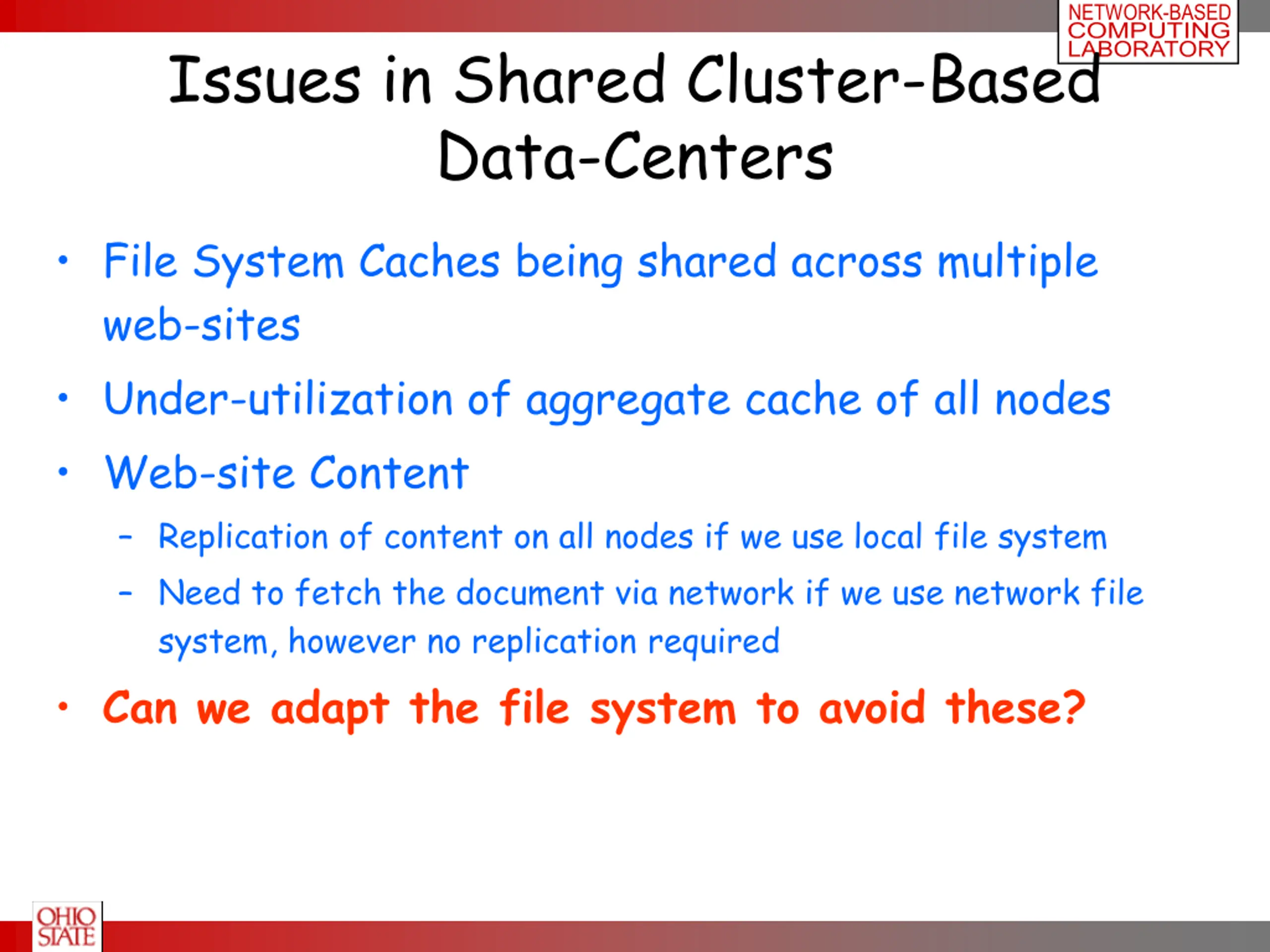 NETWORK-BASED
COMPUTING
LABORATORY

Issues in Shared Cluster-Based Data-Centers

• File System Caches being shared across multiple web-sites

• Under-utilization of aggregate cache of all nodes

• Web-site Content

– Replication of content on all nodes if we use local file system

– Need to fetch the document via network if we use network file system, however no replication required

• Can we adapt the file system to avoid these?

OHIO
STATE